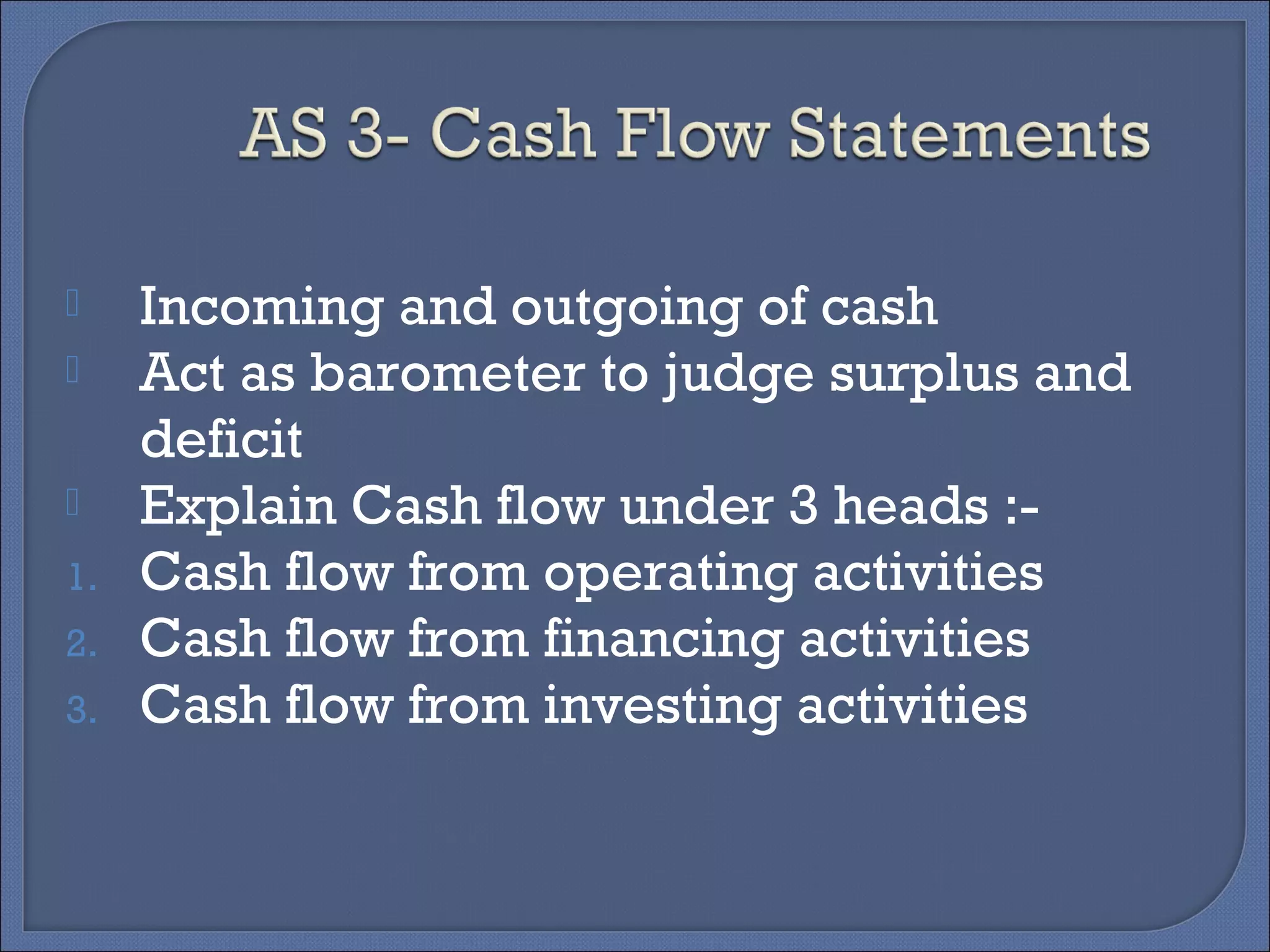 AS 3- Cash Flow Statements

Incoming and outgoing of cash
Act as barometer to judge surplus and deficit
Explain Cash flow under 3 heads :-
1. Cash flow from operating activities
2. Cash flow from financing activities
3. Cash flow from investing activities